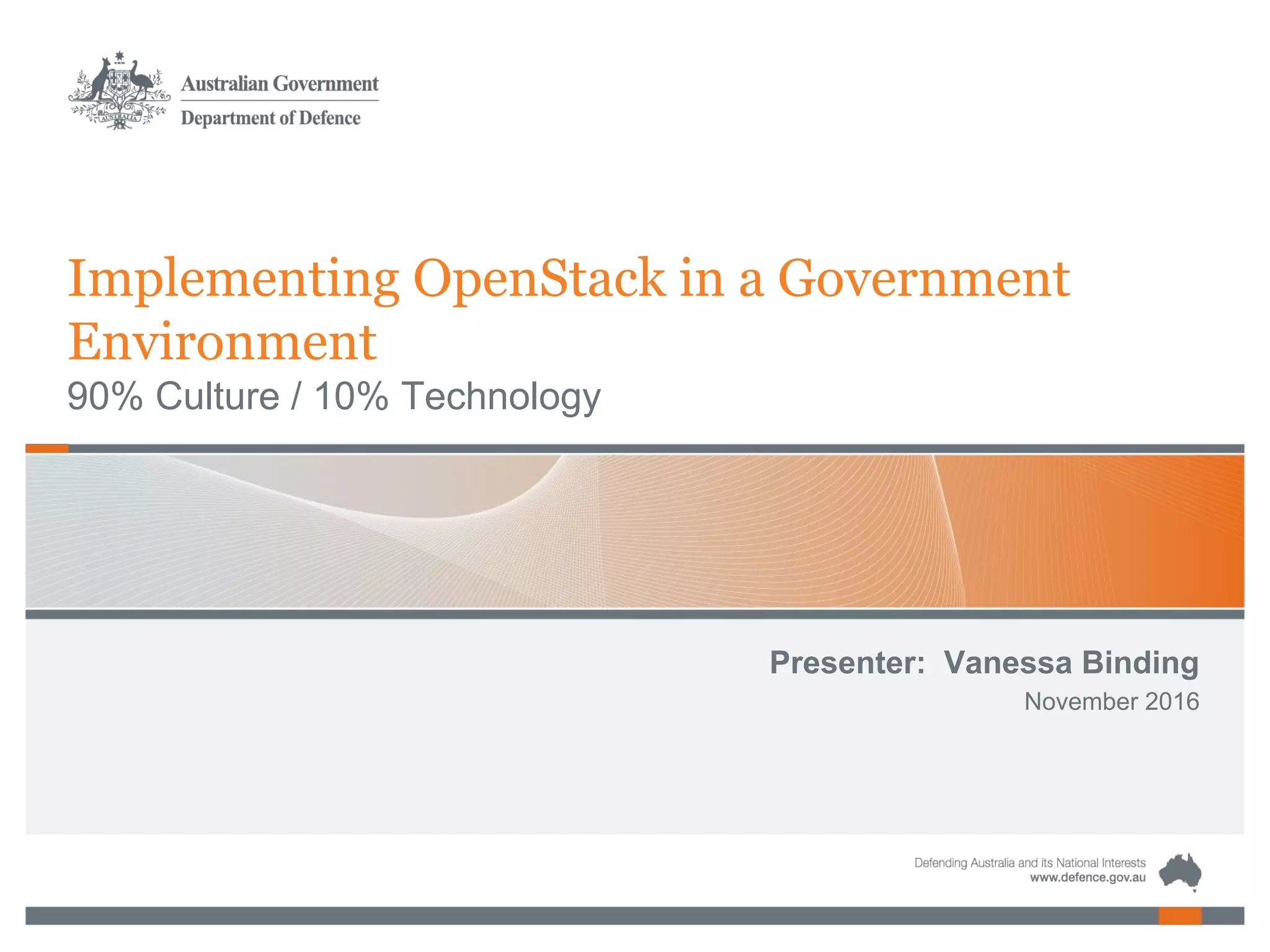 AUSTRALIA

Australian Government

Department of Defence

Implementing OpenStack in a Government Environment

90% Culture / 10% Technology

Presenter: Vanessa Binding

November 2016

Defending Australia and its National Interests
www.defence.gov.au